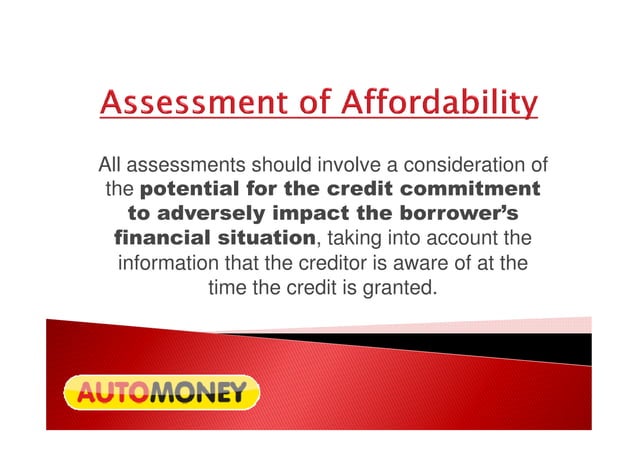 Assessment of Affordability

All assessments should involve a consideration of the potential for the credit commitment to adversely impact the borrower's financial situation, taking into account the information that the creditor is aware of at the time the credit is granted.

AUTOMONEY